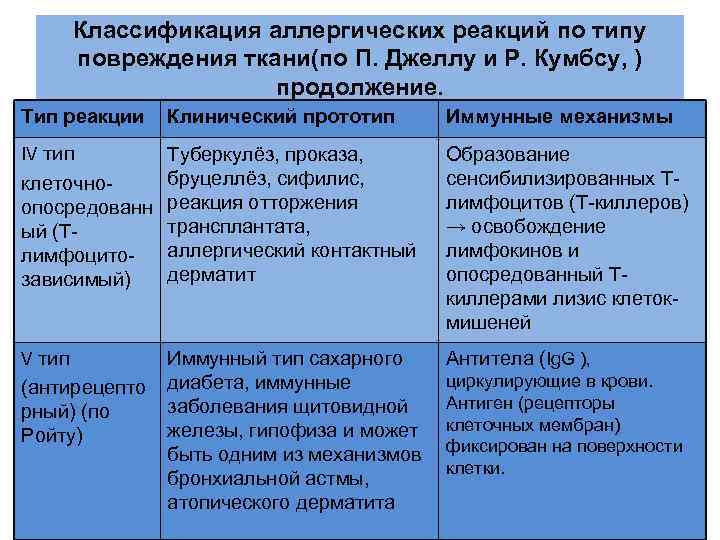 Классификация аллергических реакций по типу повреждения ткани(по П. Джеллу и Р. Кумбсу, ) продолжение.

| Тип реакции | Клинический прототип | Иммунные механизмы |
|---|---|---|
| IV тип клеточно-опосредованный (Т-лимфоцито-зависимый) | Туберкулёз, проказа, бруцеллёз, сифилис, реакция отторжения трансплантата, аллергический контактный дерматит | Образование сенсибилизированных Т-лимфоцитов (Т-киллеров) → освобождение лимфокинов и опосредованный Т-киллерами лизис клеток-мишеней |
| V тип (антирецепторный) (по Ройту) | Иммунный тип сахарного диабета, иммунные заболевания щитовидной железы, гипофиза и может быть одним из механизмов бронхиальной астмы, атопического дерматита | Антитела (IgG ), циркулирующие в крови. Антиген (рецепторы клеточных мембран) фиксирован на поверхности клетки. |